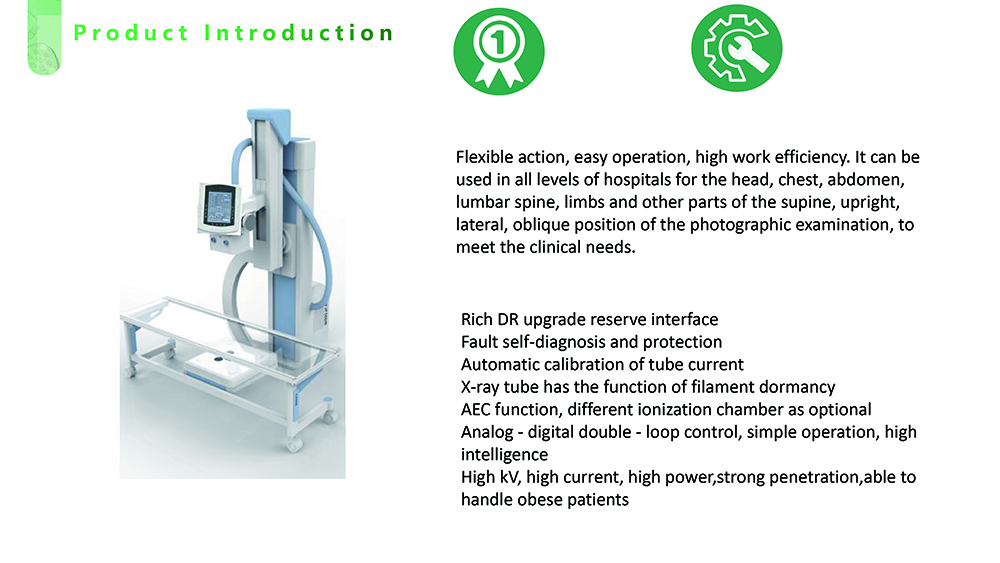 Product Introduction

1

Flexible action, easy operation, high work efficiency. It can be used in all levels of hospitals for the head, chest, abdomen, lumbar spine, limbs and other parts of the supine, upright, lateral, oblique position of the photographic examination, to meet the clinical needs.

Rich DR upgrade reserve interface
Fault self-diagnosis and protection
Automatic calibration of tube current
X-ray tube has the function of filament dormancy
AEC function, different ionization chamber as optional
Analog - digital double - loop control, simple operation, high intelligence
High kV, high current, high power,strong penetration,able to handle obese patients